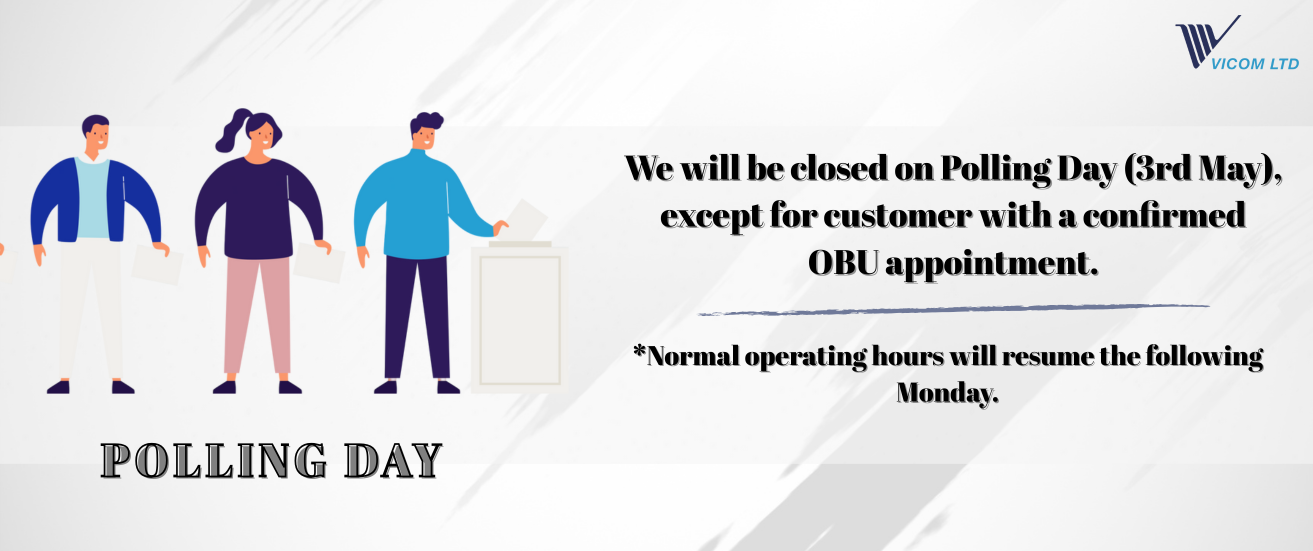 VICOM LTD

We will be closed on Polling Day (3rd May), except for customer with a confirmed OBU appointment.

*Normal operating hours will resume the following Monday.

POLLING DAY